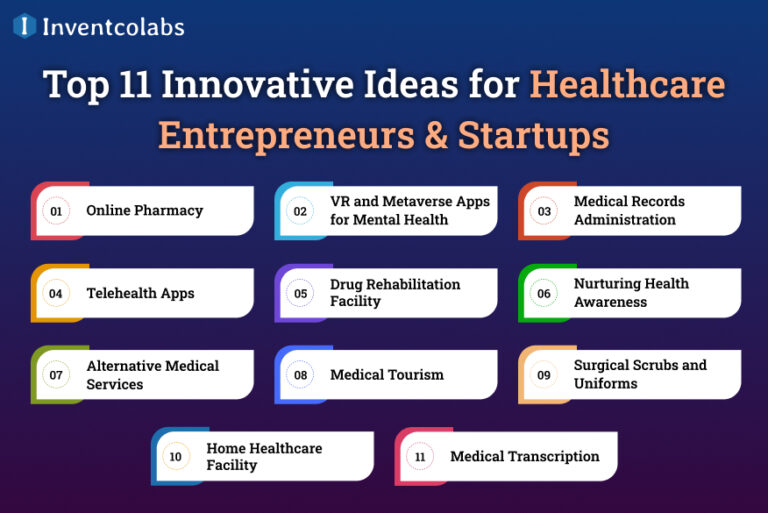 Inventcolabs

Top 11 Innovative Ideas for Healthcare Entrepreneurs & Startups

01 Online Pharmacy

02 VR and Metaverse Apps for Mental Health

03 Medical Records Administration

04 Telehealth Apps

05 Drug Rehabilitation Facility

06 Nurturing Health Awareness

07 Alternative Medical Services

08 Medical Tourism

09 Surgical Scrubs and Uniforms

10 Home Healthcare Facility

11 Medical Transcription